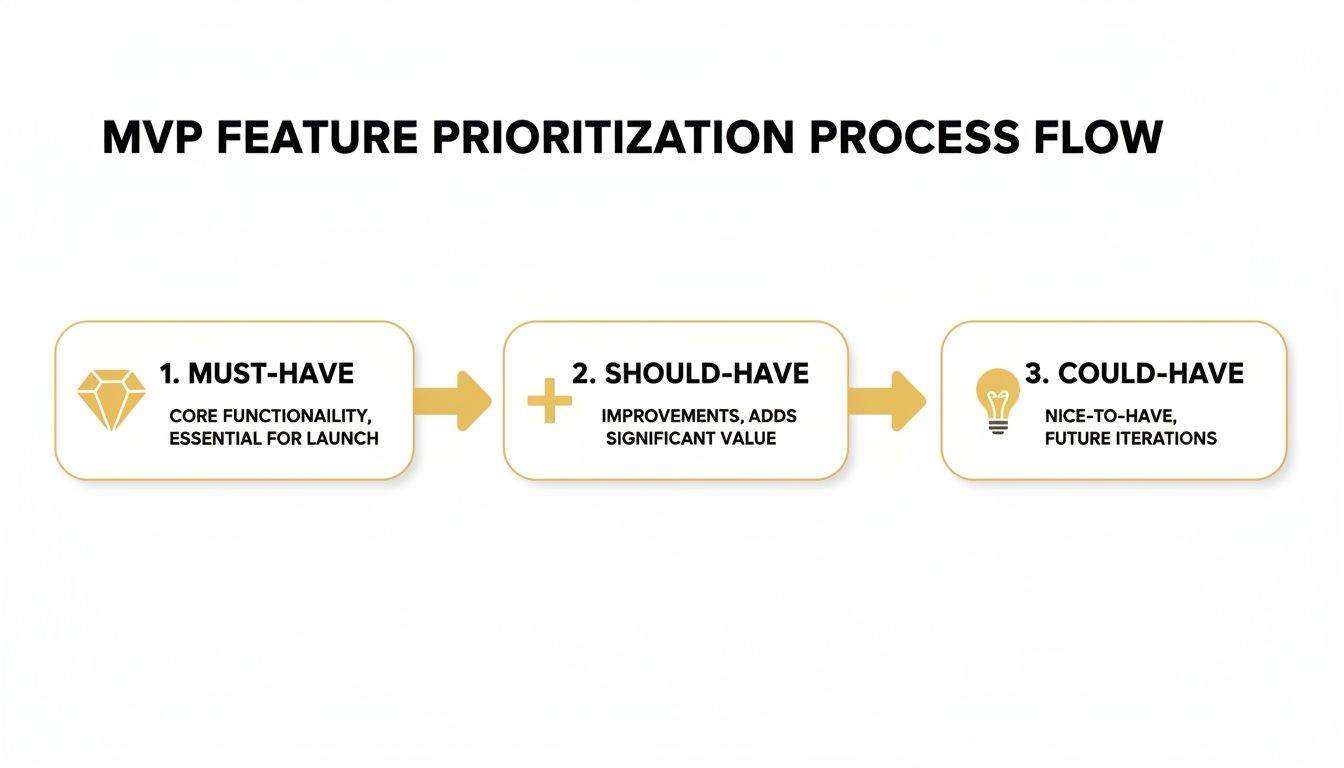 MVP FEATURE PRIORITIZATION PROCESS FLOW

1. MUST-HAVE

CORE FUNCTIONAILITY, ESSENTIAL FOR LAUNCH

2. SHOULD-HAVE

IMPROVEMENTS, ADDS SIGNIFICANT VALUE

3. COULD-HAVE

NICE-TO-HAVE, FUTURE ITERATIONS